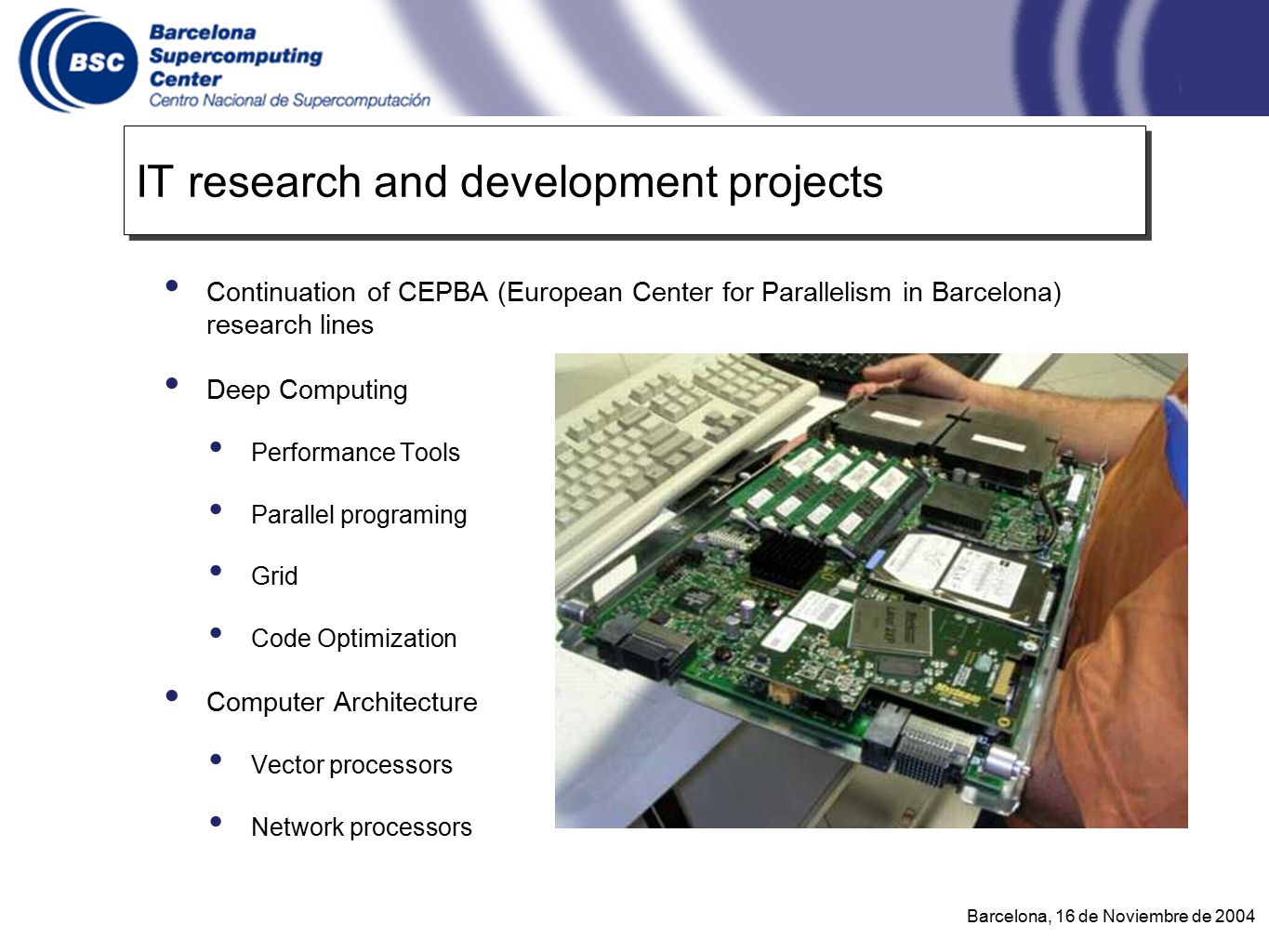 BSC
Barcelona
Supercomputing
Center
Centro Nacional de Supercomputación

IT research and development projects

• Continuation of CEPBA (European Center for Parallelism in Barcelona) research lines

• Deep Computing

• Performance Tools

• Parallel programing

• Grid

• Code Optimization

• Computer Architecture

• Vector processors

• Network processors

Barcelona, 16 de Noviembre de 2004